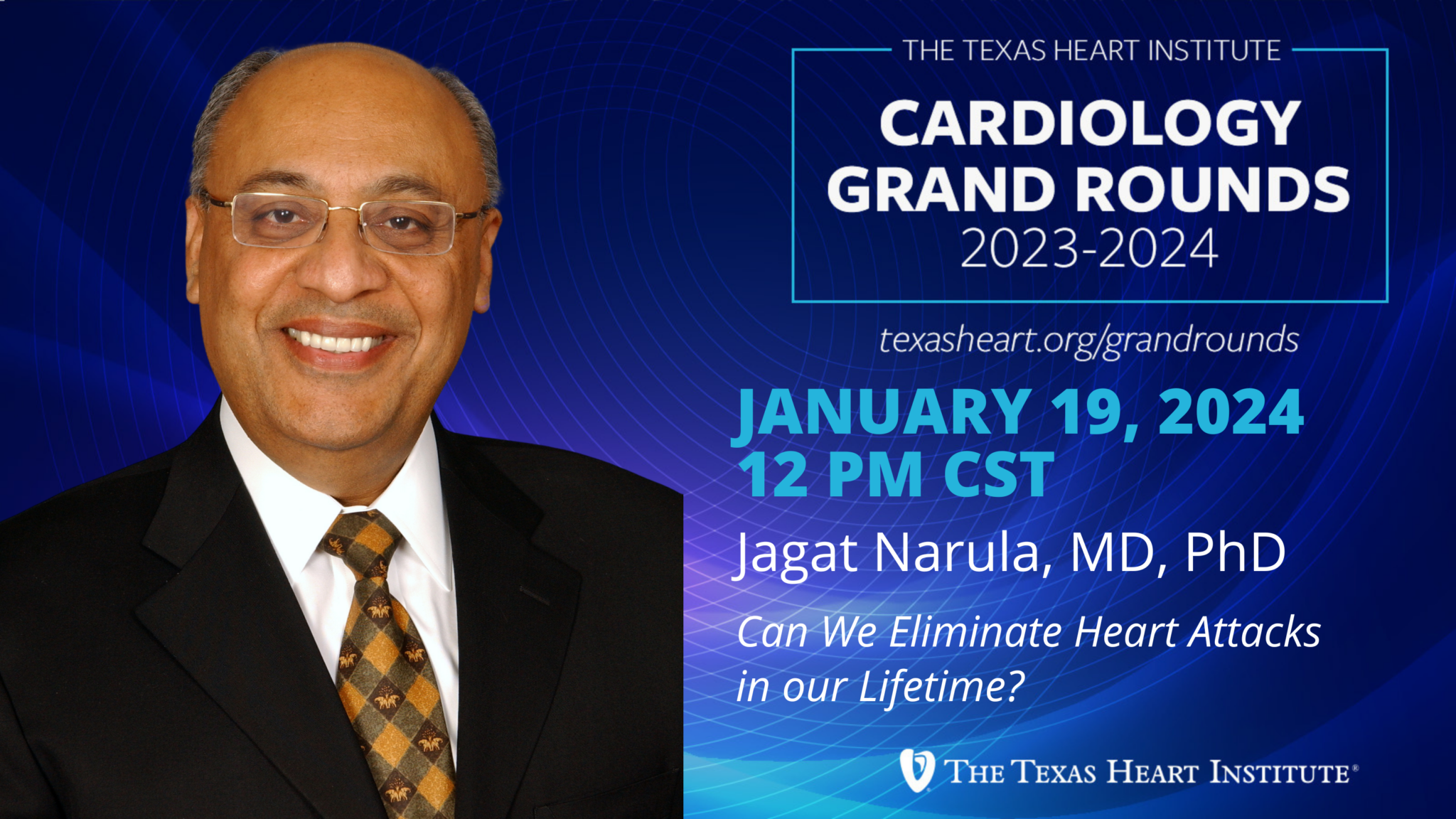 THE TEXAS HEART INSTITUTE

CARDIOLOGY GRAND ROUNDS
2023-2024

texasheart.org/grandrounds

JANUARY 19, 2024
12 PM CST

Jagat Narula, MD, PhD

Can We Eliminate Heart Attacks in our Lifetime?

THE TEXAS HEART INSTITUTE®